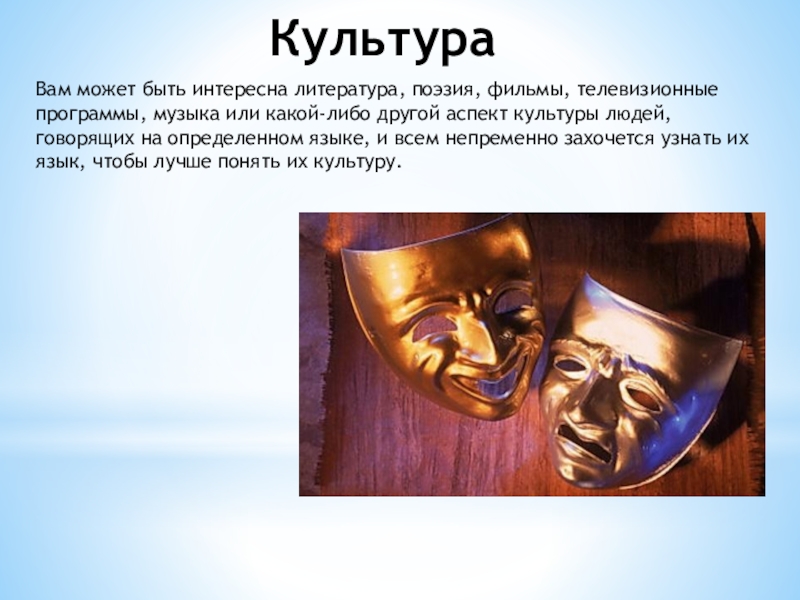 Культура

Вам может быть интересна литература, поэзия, фильмы, телевизионные программы, музыка или какой-либо другой аспект культуры людей, говорящих на определенном языке, и всем непременно захочется узнать их язык, чтобы лучше понять их культуру.